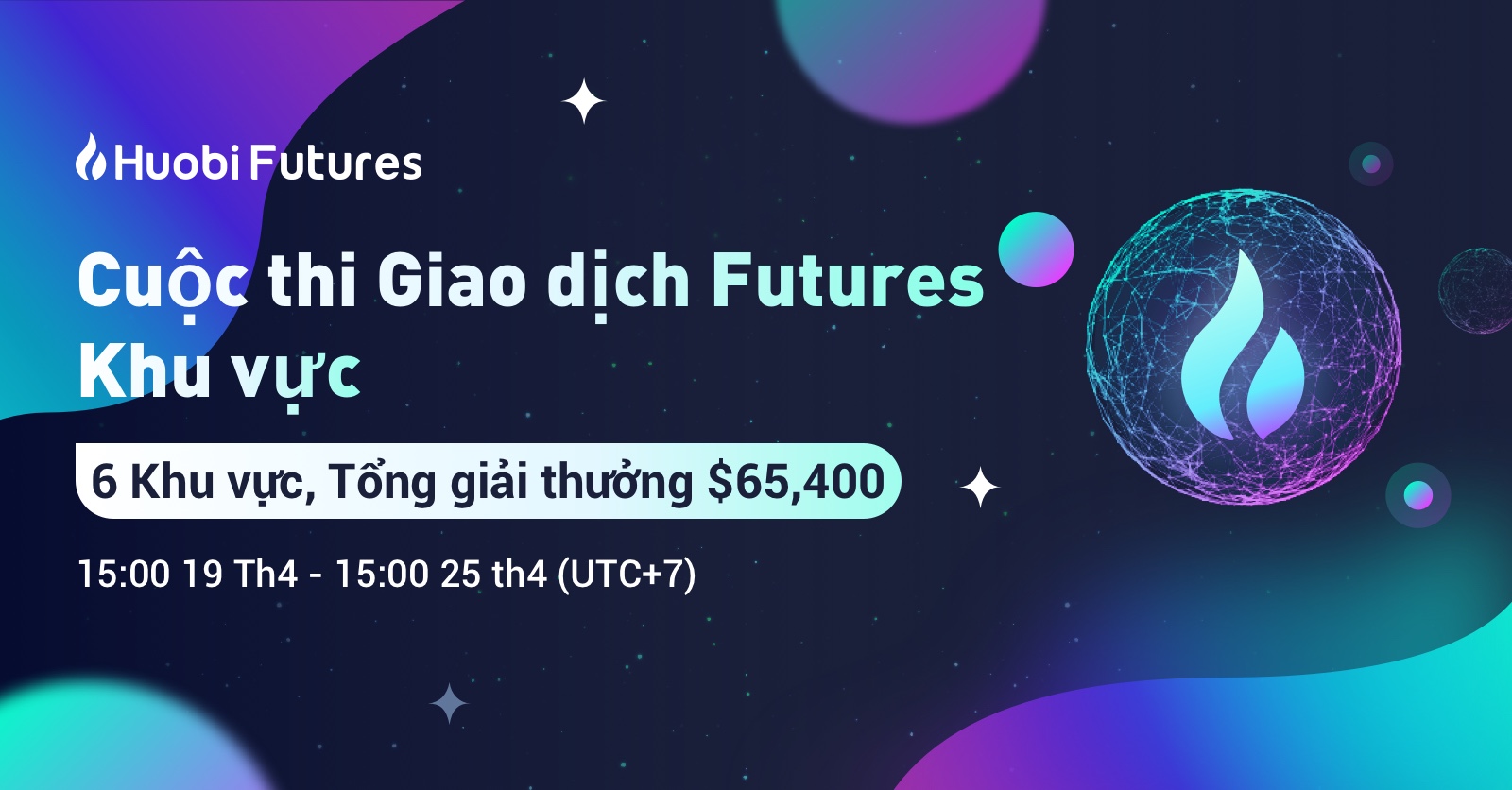 Huobi Futures

Cuộc thi Giao dịch Futures Khu vực

6 Khu vực, Tổng giải thưởng $65,400

15:00 19 Th4 - 15:00 25 th4 (UTC+7)